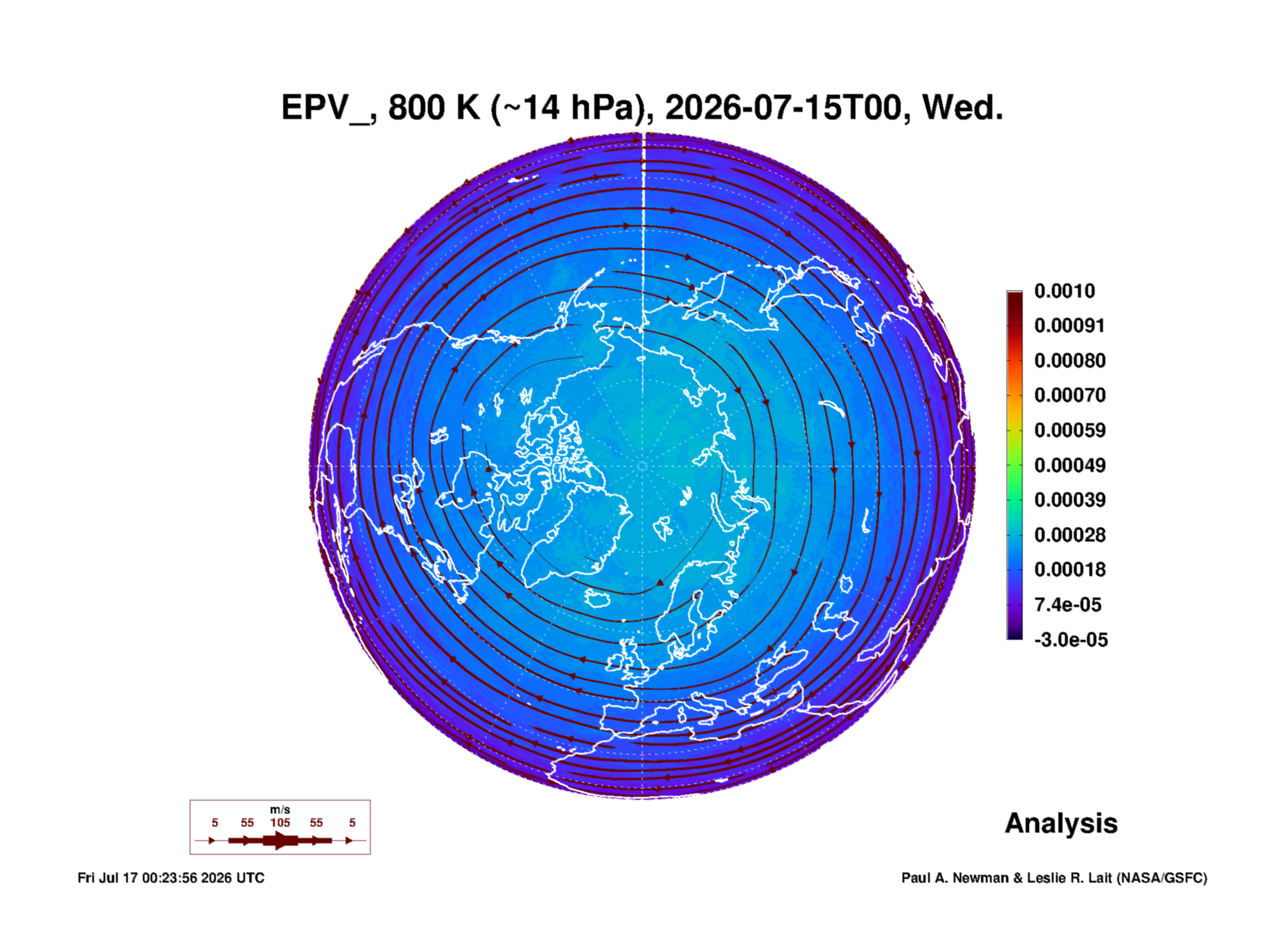 EPV_, 800 K (~14 hPa), 2026-07-15T00, Wed.

0.0010
0.00091
0.00080
0.00070
0.00059
0.00049
0.00039
0.00028
0.00018
7.4e-05
-3.0e-05

m/s
5 55 105 55 5

Analysis

Fri Jul 17 00:23:56 2026 UTC

Paul A. Newman & Leslie R. Lait (NASA/GSFC)